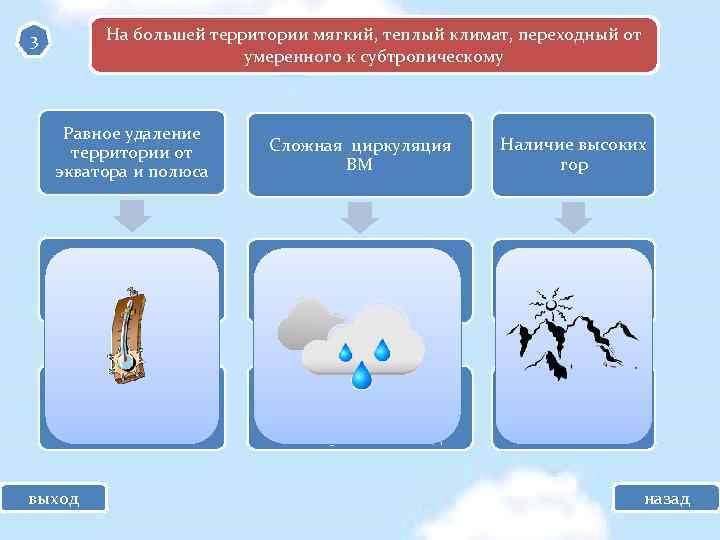 3

На большей территории мягкий, теплый климат, переходный от умеренного к субтропическому

Равное удаление территории от экватора и полюса

Сложная циркуляция ВМ

Наличие высоких гор

выход

назад